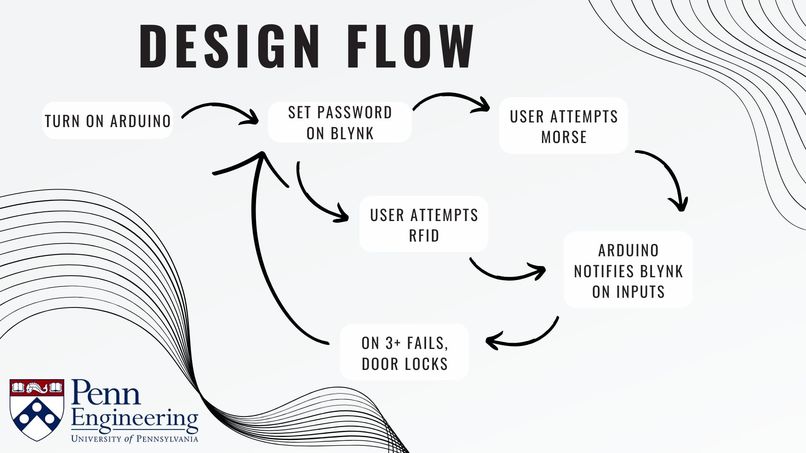 DESIGN FLOW

TURN ON ARDUINO

SET PASSWORD ON BLYNK

USER ATTEMPTS MORSE

USER ATTEMPTS RFID

ARDUINO NOTIFIES BLYNK ON INPUTS

ON 3+ FAILS, DOOR LOCKS

Penn Engineering
UNIVERSITY of PENNSYLVANIA